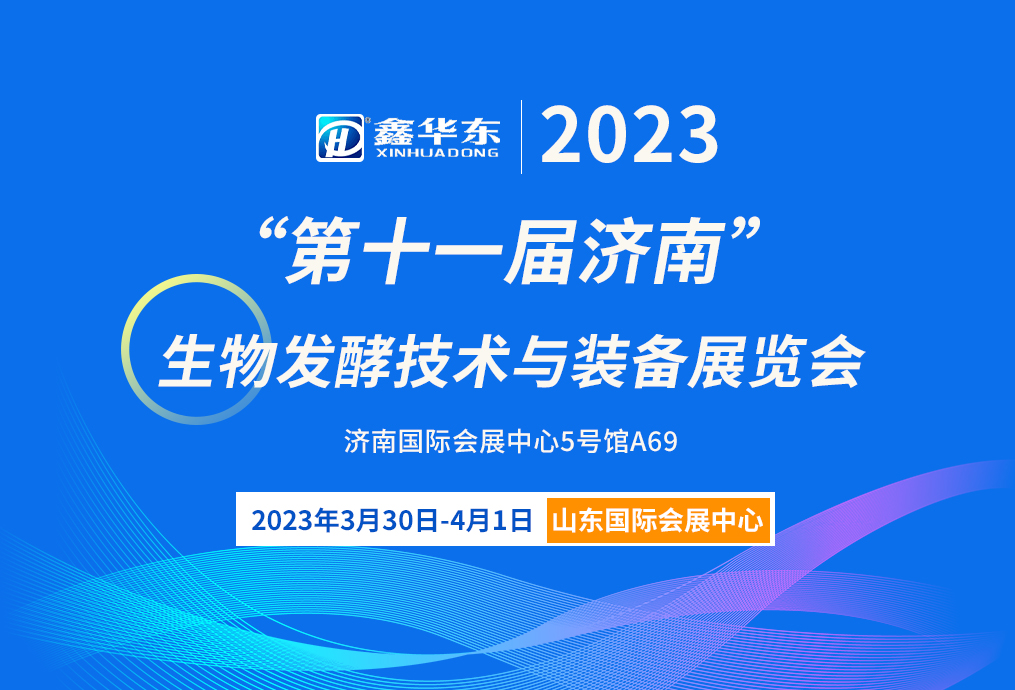 鑫华东
XINHUADONG
2023

“第十一届济南”
生物发酵技术与装备展览会

济南国际会展中心5号馆A69

2023年3月30日-4月1日 山东国际会展中心